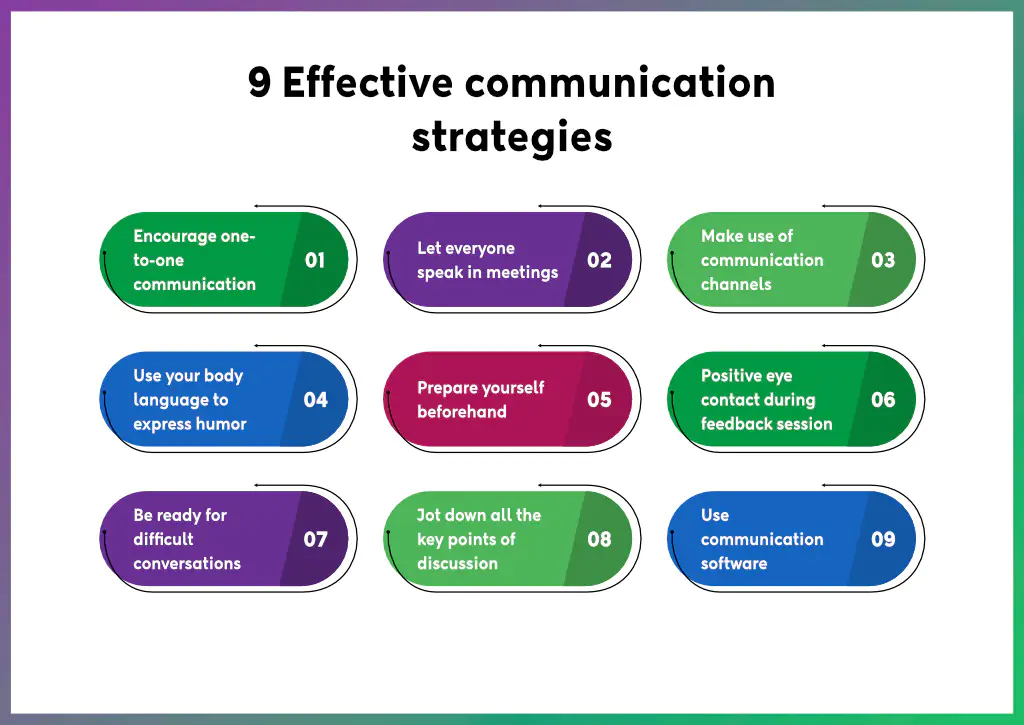 9 Effective communication strategies

Encourage one-to-one communication 01

Let everyone speak in meetings 02

Make use of communication channels 03

Use your body language to express humor 04

Prepare yourself beforehand 05

Positive eye contact during feedback session 06

Be ready for difficult conversations 07

Jot down all the key points of discussion 08

Use communication software 09